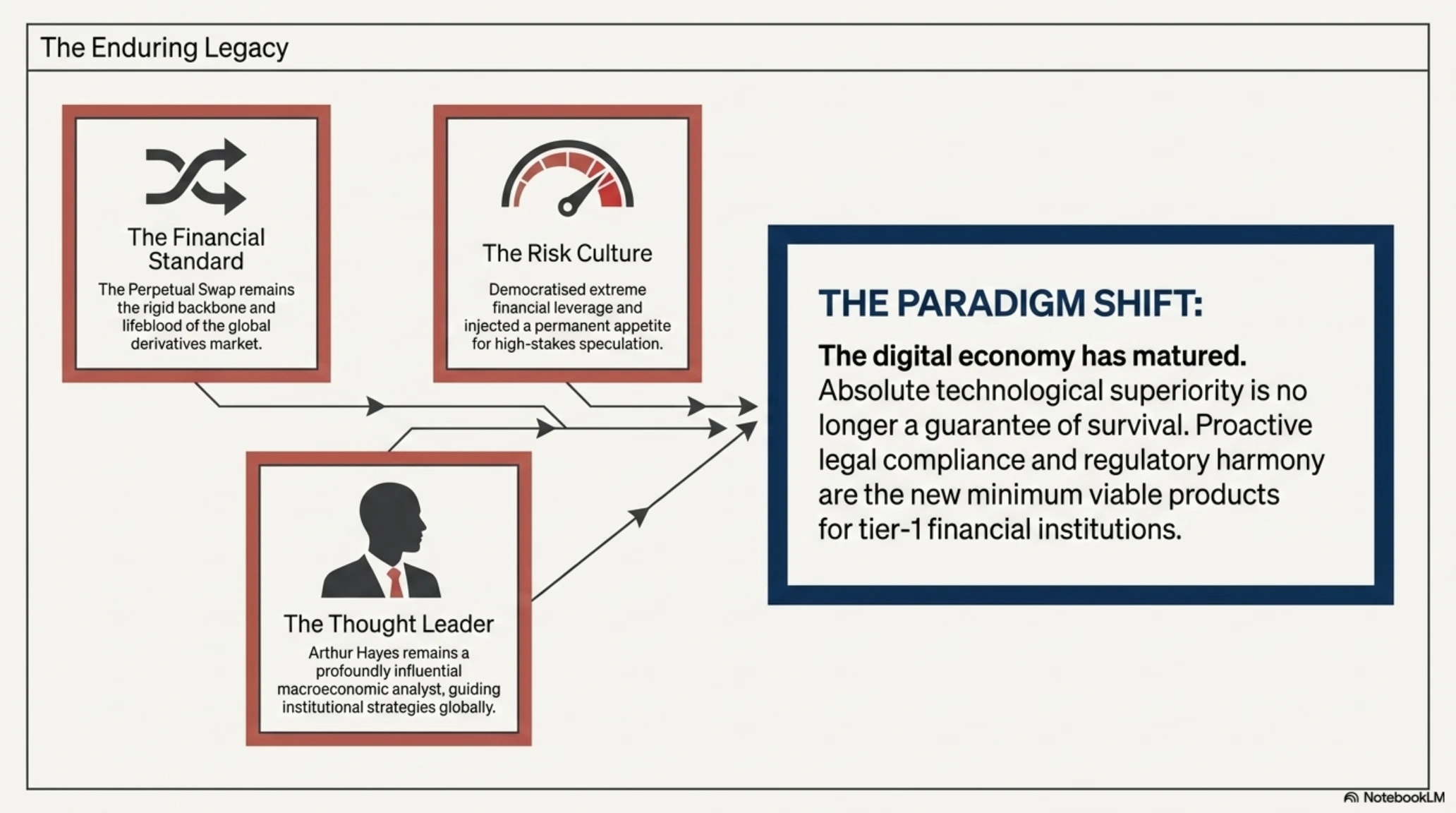 The Enduring Legacy

The Financial Standard

The Perpetual Swap remains the rigid backbone and lifeblood of the global derivatives market.

The Risk Culture

Democratised extreme financial leverage and injected a permanent appetite for high-stakes speculation.

The Thought Leader

Arthur Hayes remains a profoundly influential macroeconomic analyst, guiding institutional strategies globally.

THE PARADIGM SHIFT:

The digital economy has matured. Absolute technological superiority is no longer a guarantee of survival. Proactive legal compliance and regulatory harmony are the new minimum viable products for tier-1 financial institutions.

NotebookLM